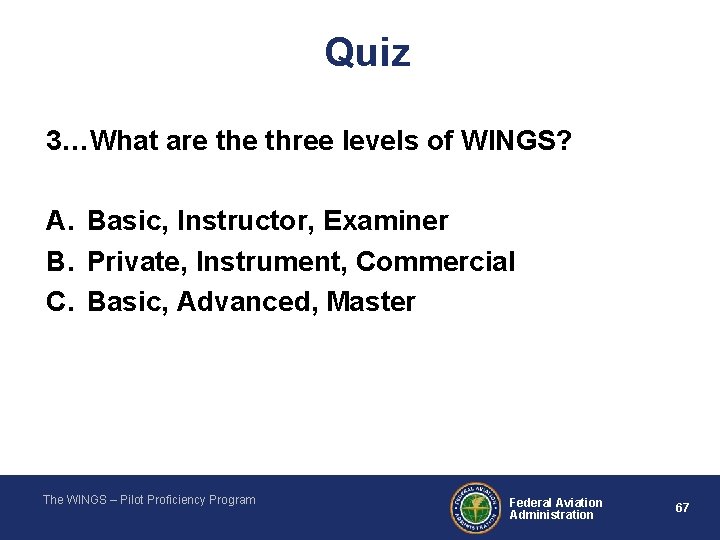 Quiz

3…What are the three levels of WINGS?

A. Basic, Instructor, Examiner
B. Private, Instrument, Commercial
C. Basic, Advanced, Master

The WINGS – Pilot Proficiency Program

FEDERAL AVIATION ADMINISTRATION

Federal Aviation Administration

67